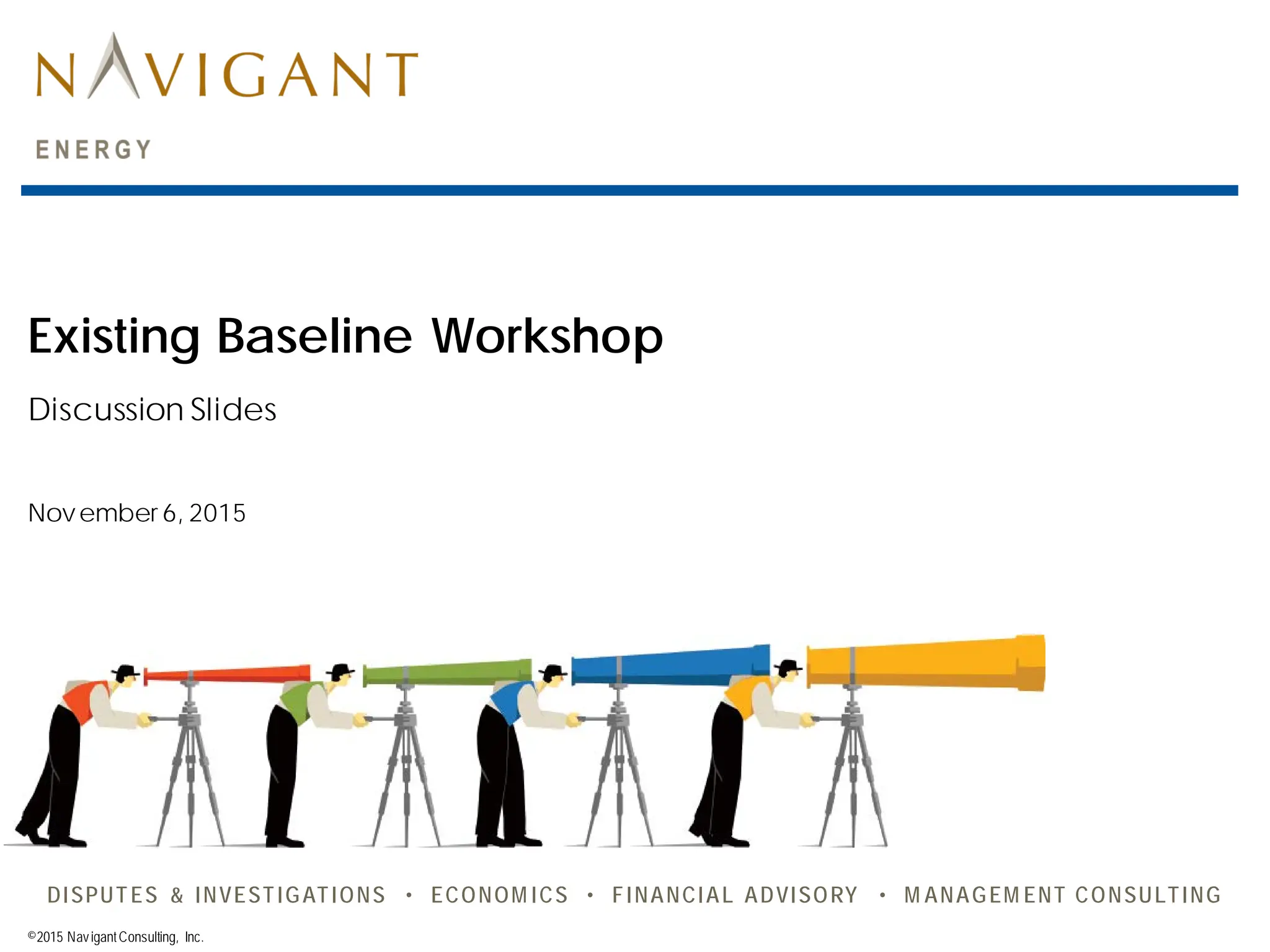 NAVIGANT

ENERGY

Existing Baseline Workshop

Discussion Slides

November 6, 2015

DISPUTES & INVESTIGATIONS • ECONOMICS • FINANCIAL ADVISORY • MANAGEMENT CONSULTING

©2015 Navigant Consulting, Inc.